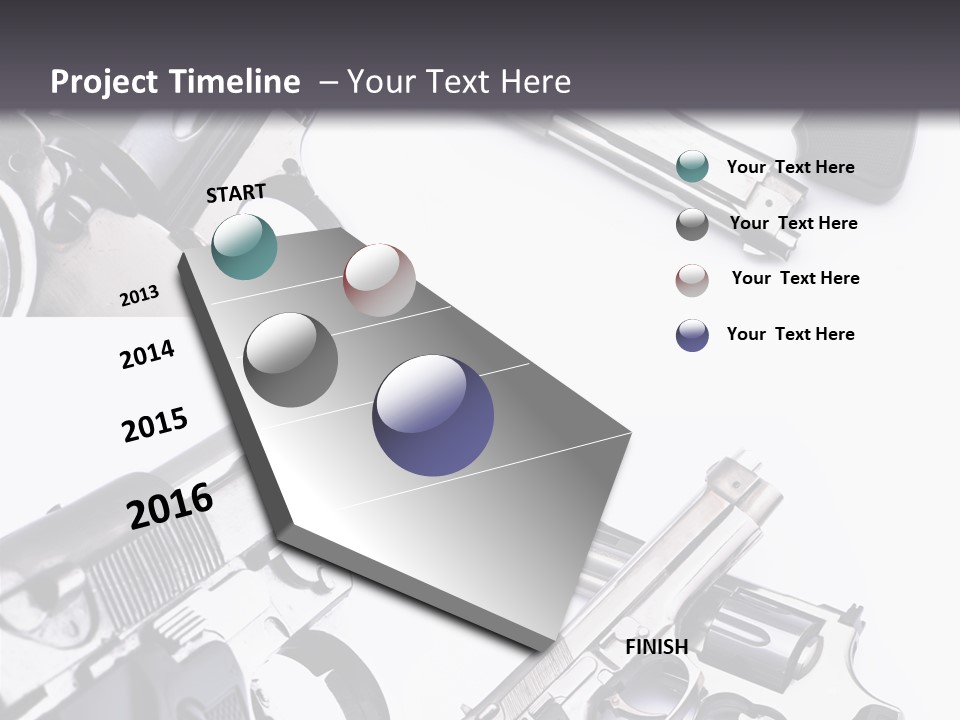 Project Timeline – Your Text Here

START

2013

2014

2015

2016

FINISH

Your Text Here

Your Text Here

Your Text Here

Your Text Here